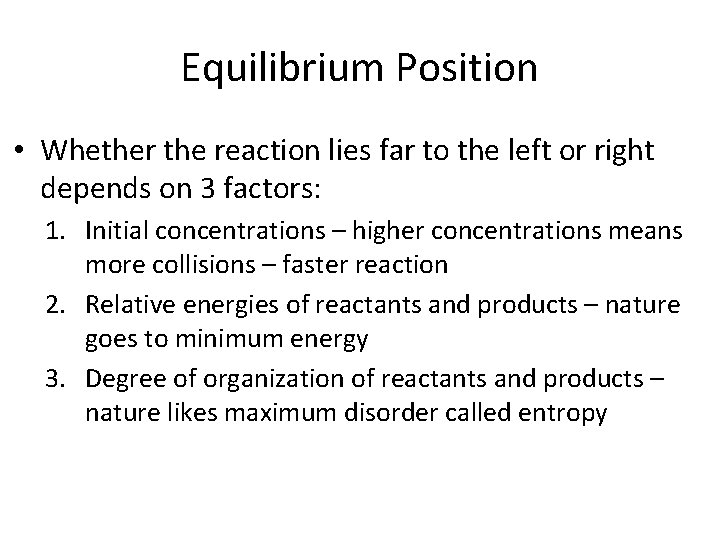 Equilibrium Position

• Whether the reaction lies far to the left or right depends on 3 factors:

1. Initial concentrations – higher concentrations means more collisions – faster reaction
2. Relative energies of reactants and products – nature goes to minimum energy
3. Degree of organization of reactants and products – nature likes maximum disorder called entropy